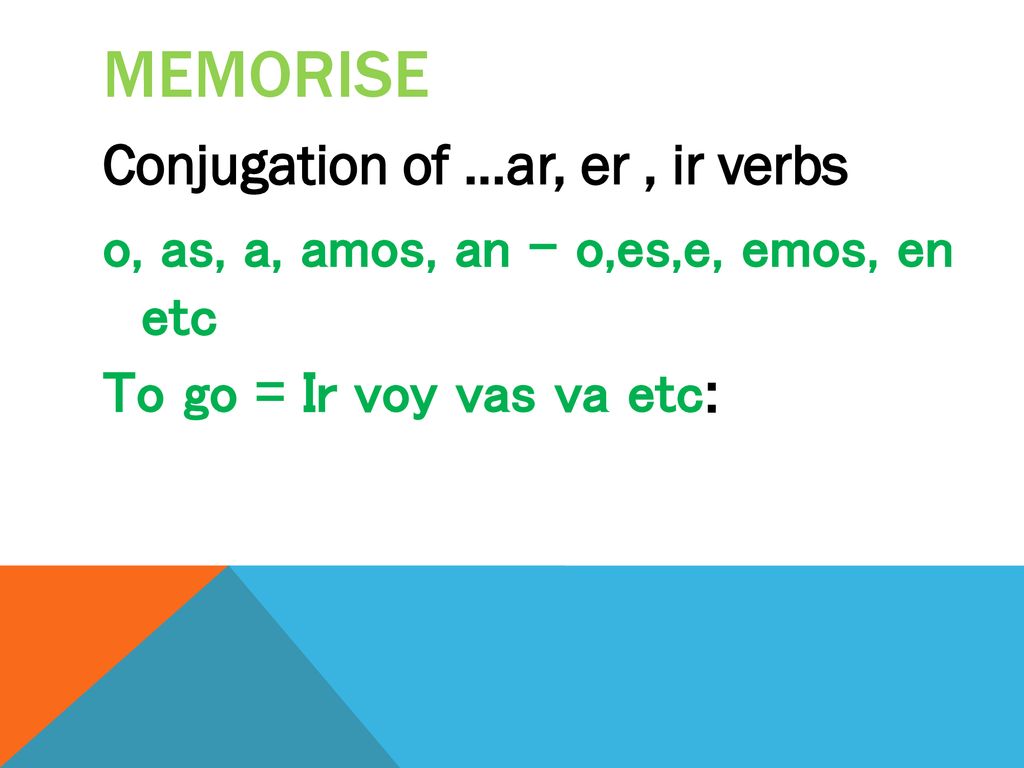 MEMORISE

Conjugation of ...ar, er , ir verbs

o, as, a, amos, an – o,es,e, emos, en etc

To go = Ir voy vas va etc: